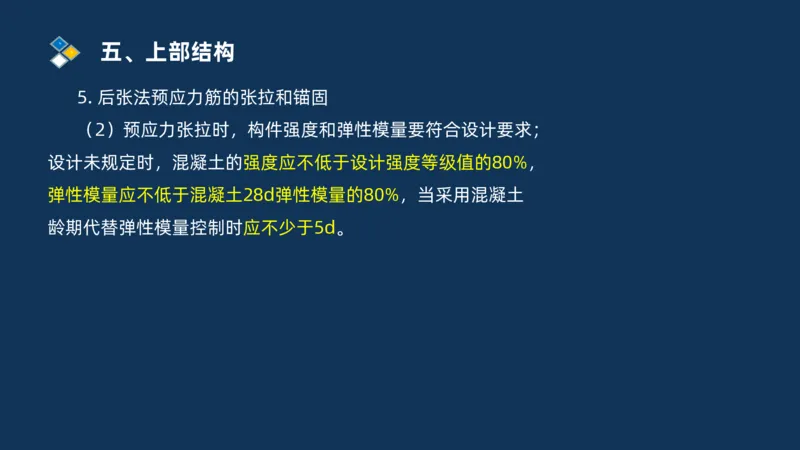 五、上部结构

5. 后张法预应力筋的张拉和锚固

（2）预应力张拉时，构件强度和弹性模量要符合设计要求；设计未规定时，混凝土的强度应不低于设计强度等级值的80%，弹性模量应不低于混凝土28d弹性模量的80%，当采用混凝土龄期代替弹性模量控制时应不少于5d。